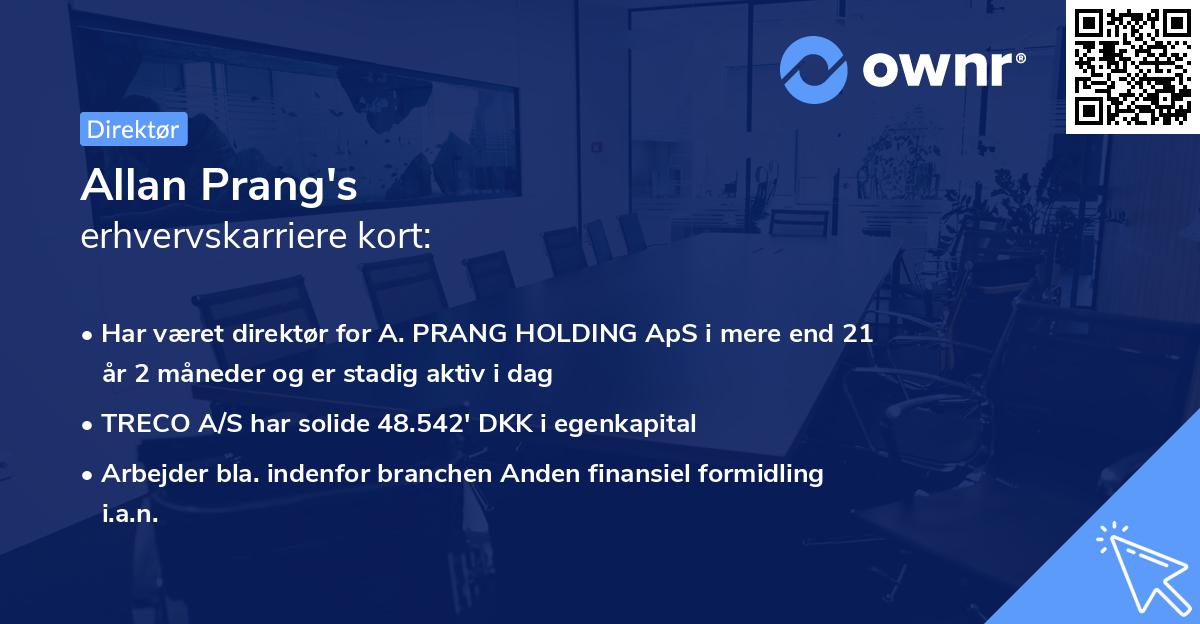 ownr®

Direktør

Allan Prang's
erhvervskarriere kort:

• Har været direktør for A. PRANG HOLDING ApS i mere end 21 år 2 måneder og er stadig aktiv i dag

• TRECO A/S har solide 48.542' DKK i egenkapital

• Arbejder bla. indenfor branchen Anden finansiel formidling i.a.n.